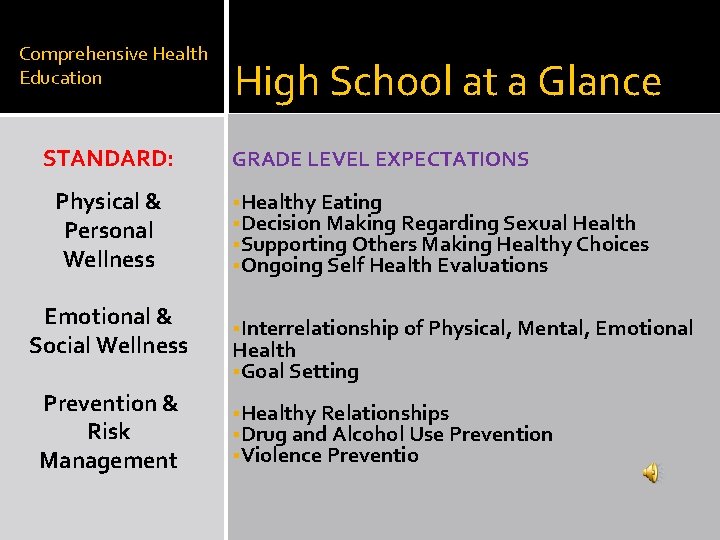 Comprehensive Health Education

High School at a Glance

STANDARD:

Physical & Personal Wellness

Emotional & Social Wellness

Prevention & Risk Management

GRADE LEVEL EXPECTATIONS

▪Healthy Eating
▪Decision Making Regarding Sexual Health
▪Supporting Others Making Healthy Choices
▪Ongoing Self Health Evaluations

▪Interrelationship of Physical, Mental, Emotional Health
▪Goal Setting

▪Healthy Relationships
▪Drug and Alcohol Use Prevention
▪Violence Preventio